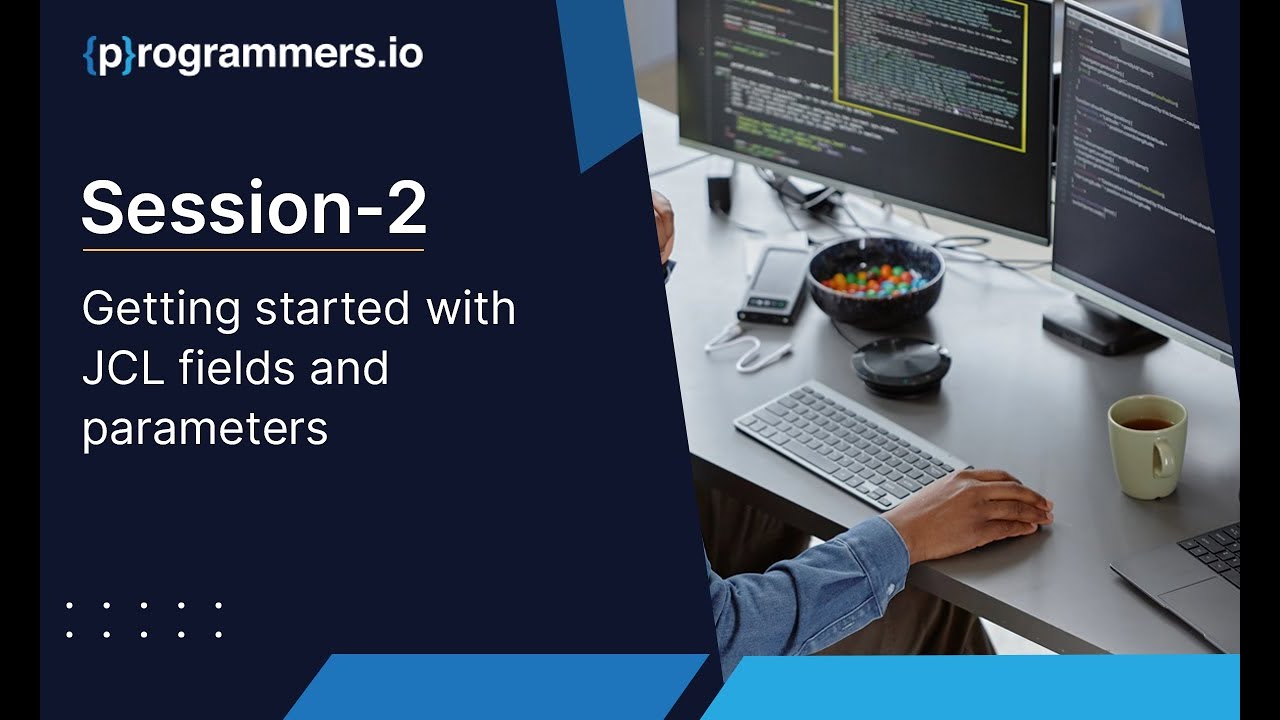 {p}rogrammers.io

Session-2

Getting started with JCL fields and parameters